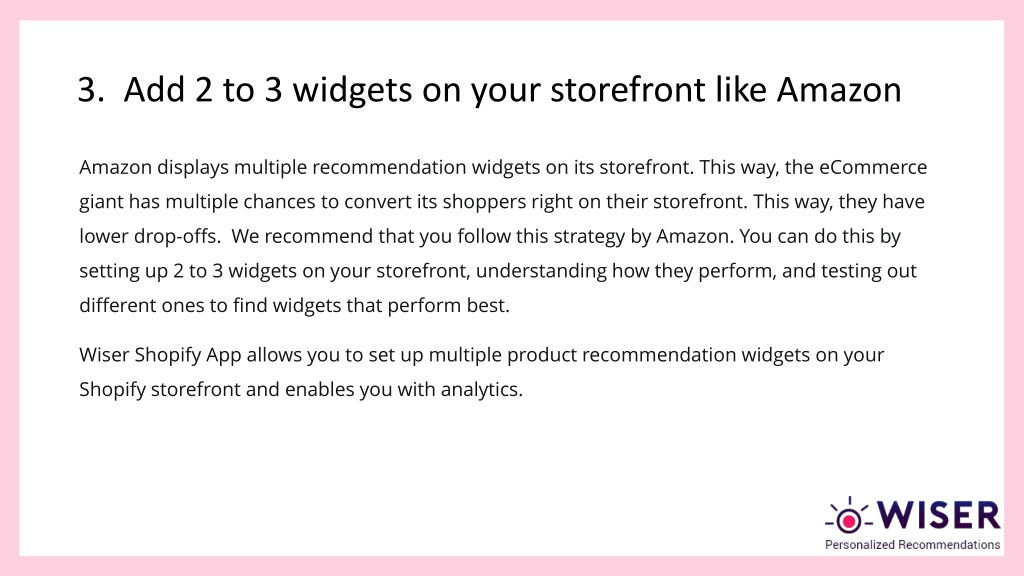 3. Add 2 to 3 widgets on your storefront like Amazon

Amazon displays multiple recommendation widgets on its storefront. This way, the eCommerce giant has multiple chances to convert its shoppers right on their storefront. This way, they have lower drop-offs. We recommend that you follow this strategy by Amazon. You can do this by setting up 2 to 3 widgets on your storefront, understanding how they perform, and testing out different ones to find widgets that perform best.

Wiser Shopify App allows you to set up multiple product recommendation widgets on your Shopify storefront and enables you with analytics.

WISER
Personalized Recommendations